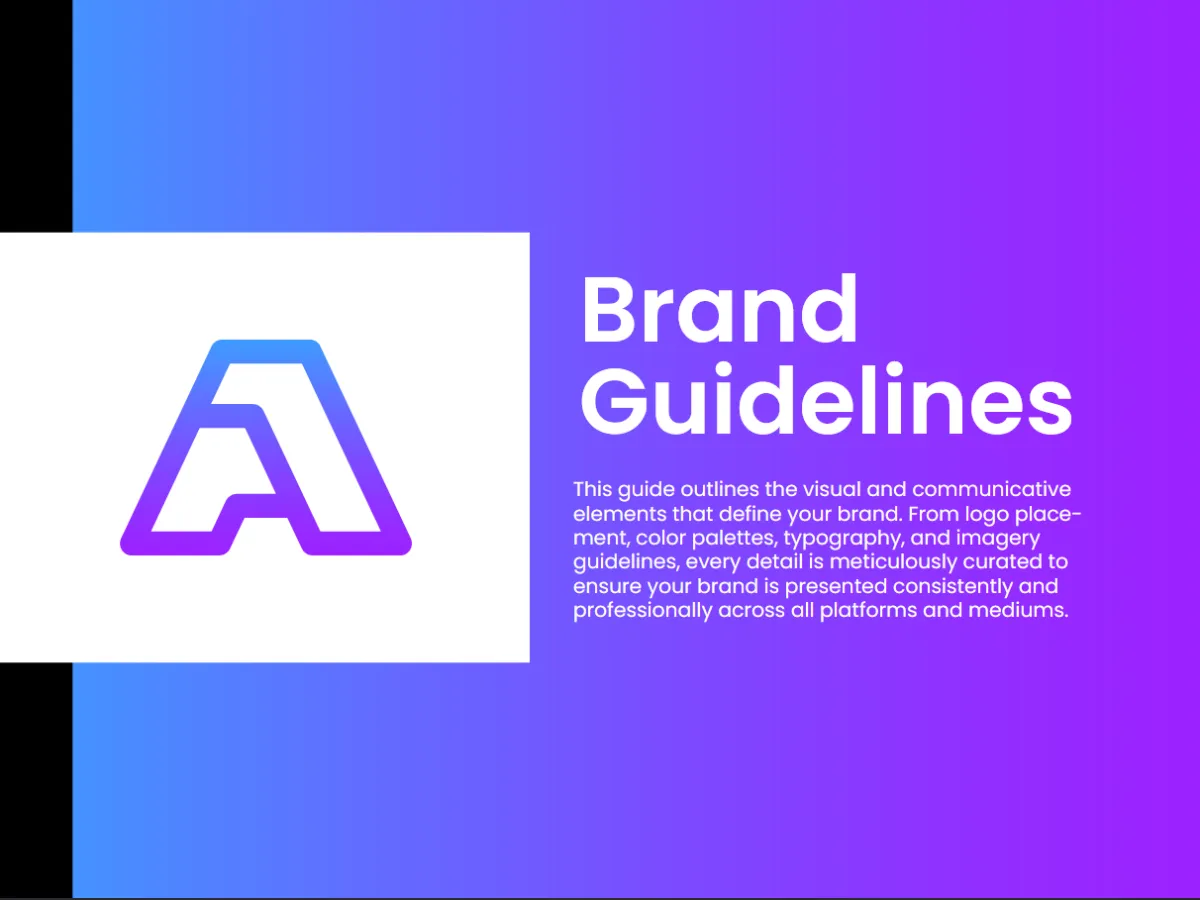 Brand Guidelines

This guide outlines the visual and communicative elements that define your brand. From logo placement, color palettes, typography, and imagery guidelines, every detail is meticulously curated to ensure your brand is presented consistently and professionally across all platforms and mediums.